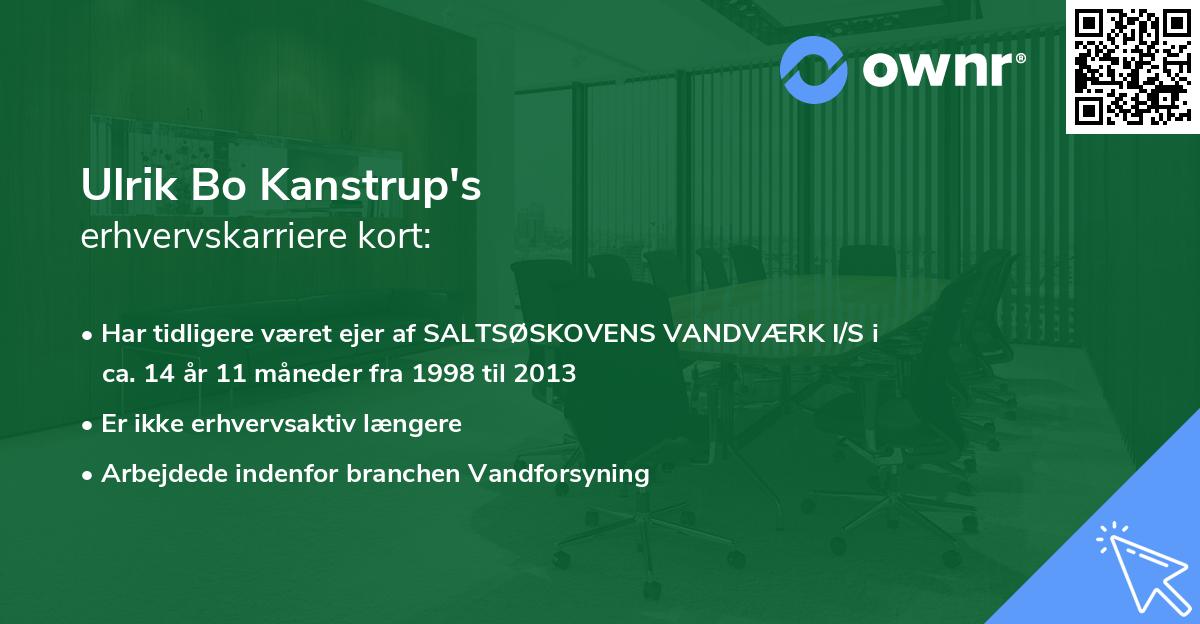 ownr®

Ulrik Bo Kanstrup's
erhvervskarriere kort:

• Har tidligere været ejer af SALTSØSKOVENS VANDVÆRK I/S i ca. 14 år 11 måneder fra 1998 til 2013
• Er ikke erhvervsaktiv længere
• Arbejdede indenfor branchen Vandforsyning